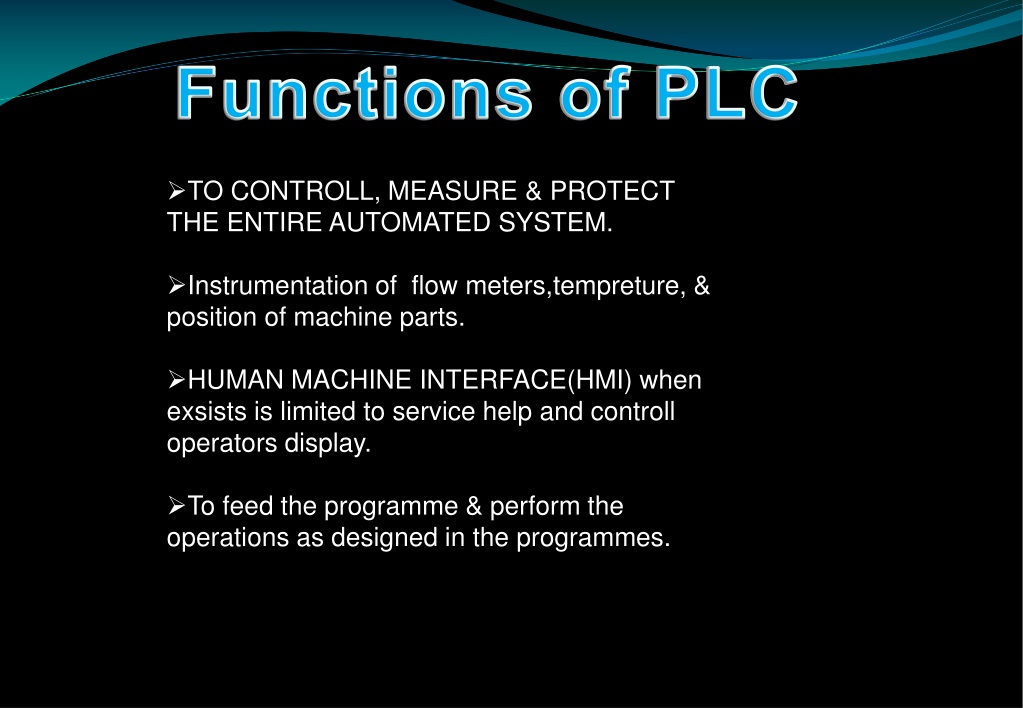 Functions of PLC

➢TO CONTROLL, MEASURE & PROTECT THE ENTIRE AUTOMATED SYSTEM.

➢Instrumentation of flow meters,tempreture, & position of machine parts.

➢HUMAN MACHINE INTERFACE(HMI) when exsists is limited to service help and controll operators display.

➢To feed the programme & perform the operations as designed in the programmes.